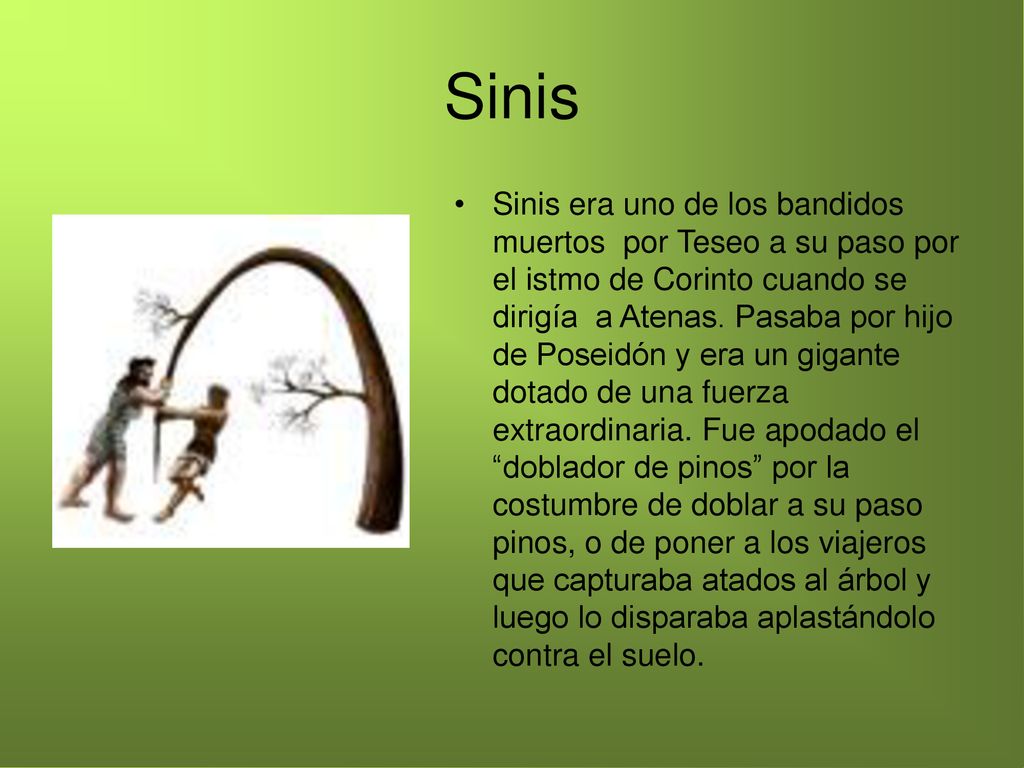 Sinis

• Sinis era uno de los bandidos muertos por Teseo a su paso por el istmo de Corinto cuando se dirigía a Atenas. Pasaba por hijo de Poseidón y era un gigante dotado de una fuerza extraordinaria. Fue apodado el “doblador de pinos” por la costumbre de doblar a su paso pinos, o de poner a los viajeros que capturaba atados al árbol y luego lo disparaba aplastándolo contra el suelo.